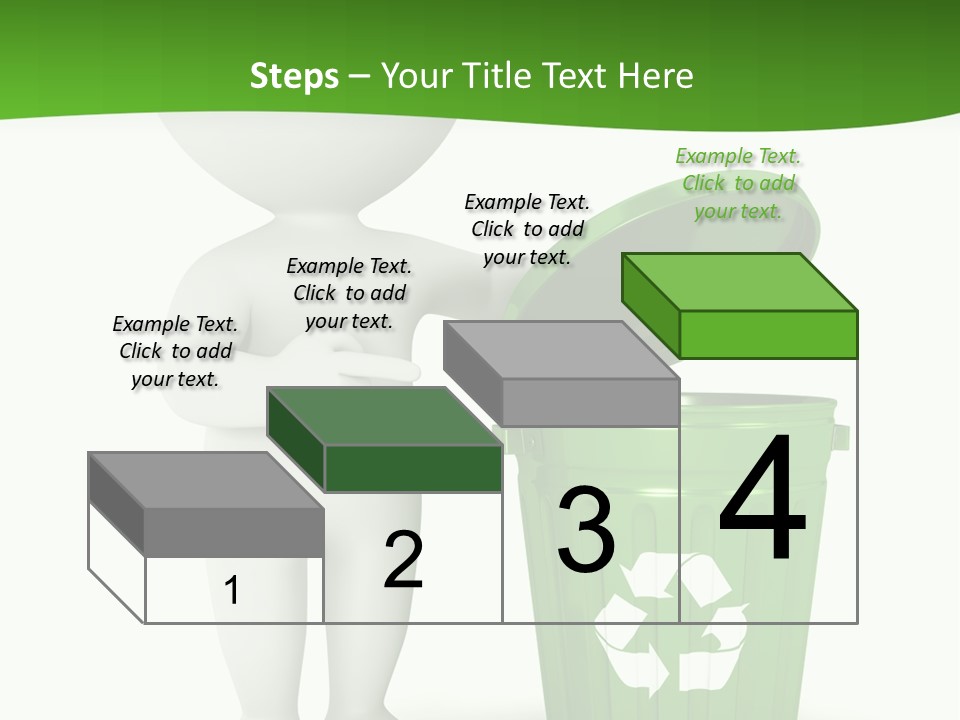 Steps – Your Title Text Here

Example Text. Click to add your text.

Example Text. Click to add your text.

Example Text. Click to add your text.

Example Text. Click to add your text.

1

2

3

4